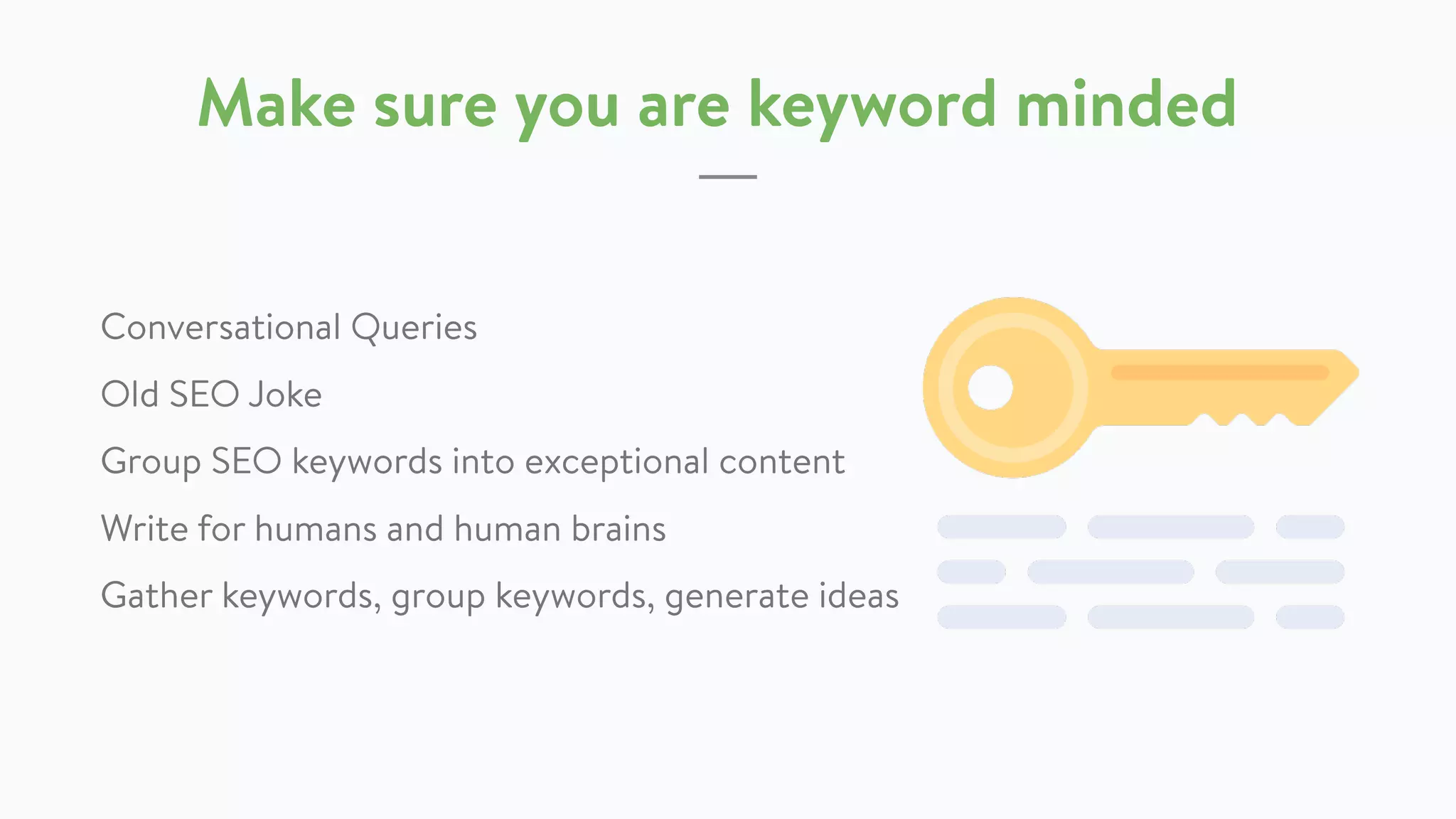 Make sure you are keyword minded

Conversational Queries

Old SEO Joke

Group SEO keywords into exceptional content

Write for humans and human brains

Gather keywords, group keywords, generate ideas